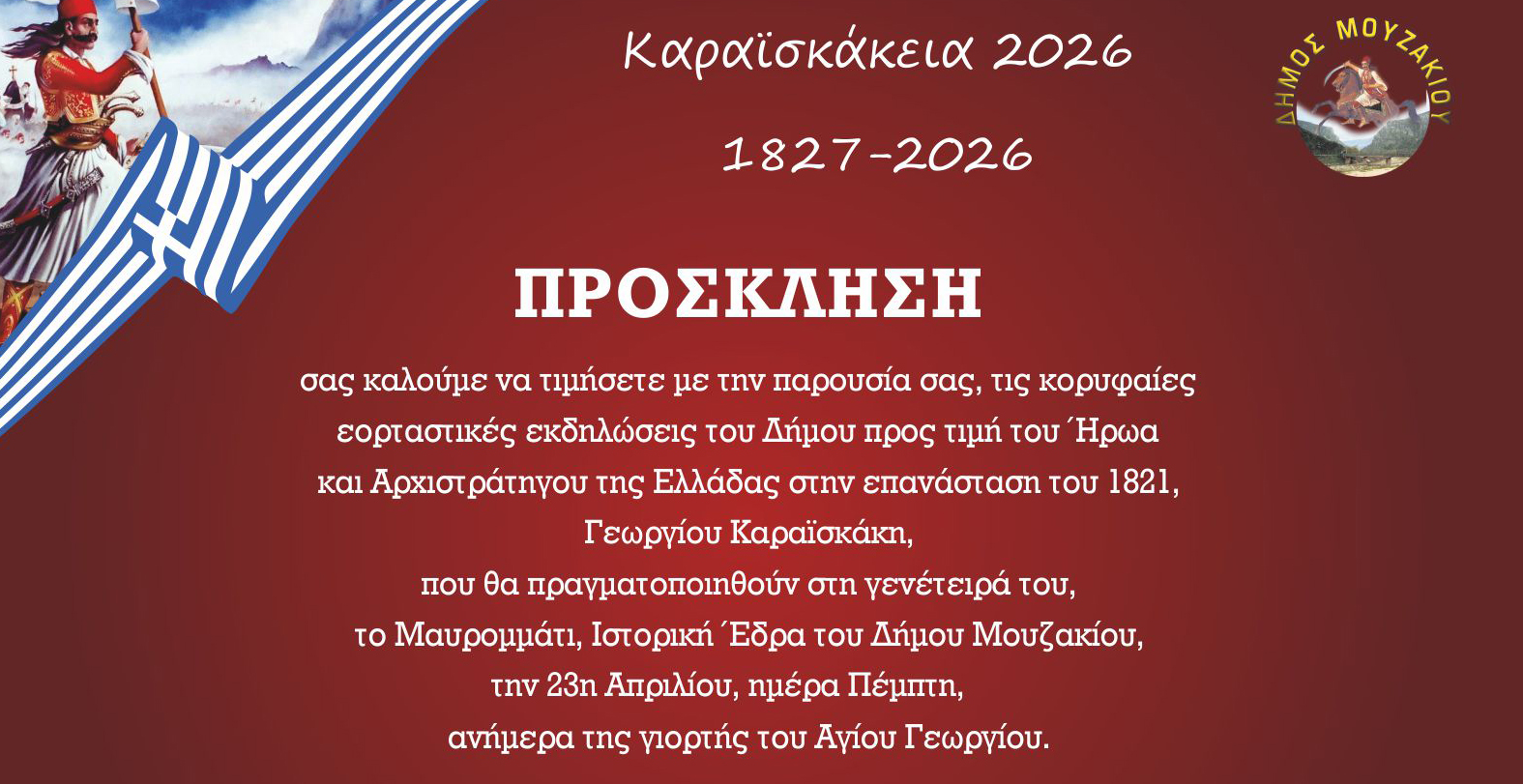 Καραϊσκάκεια 2026

1827-2026

ΔΗΜΟΣ ΜΟΥΖΑΚΙΟΥ

ΠΡΟΣΚΛΗΣΗ

σας καλούμε να τιμήσετε με την παρουσία σας, τις κορυφαίες εορταστικές εκδηλώσεις του Δήμου προς τιμή του Ήρωα και Αρχιστράτηγου της Ελλάδας στην επανάσταση του 1821, Γεωργίου Καραϊσκάκη, που θα πραγματοποιηθούν στη γενέτειρά του, το Μαυρομμάτι, Ιστορική Έδρα του Δήμου Μουζακίου, την 23η Απριλίου, ημέρα Πέμπτη, ανήμερα της γιορτής του Αγίου Γεωργίου.